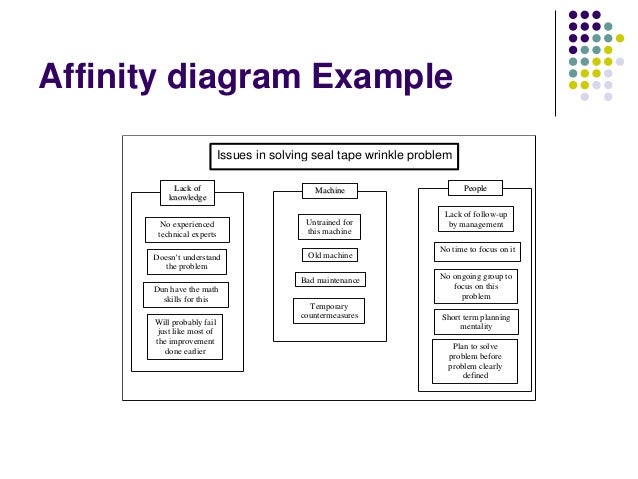 Affinity diagram Example

Issues in solving seal tape wrinkle problem

Lack of knowledge

No experienced technical experts

Doesn't understand the problem

Dun have the math skills for this

Will probably fail just like most of the improvement done earlier

Machine

Untrained for this machine

Old machine

Bad maintenance

Temporary countermeasures

People

Lack of follow-up by management

No time to focus on it

No ongoing group to focus on this problem

Short term planning mentality

Plan to solve problem before problem clearly defined